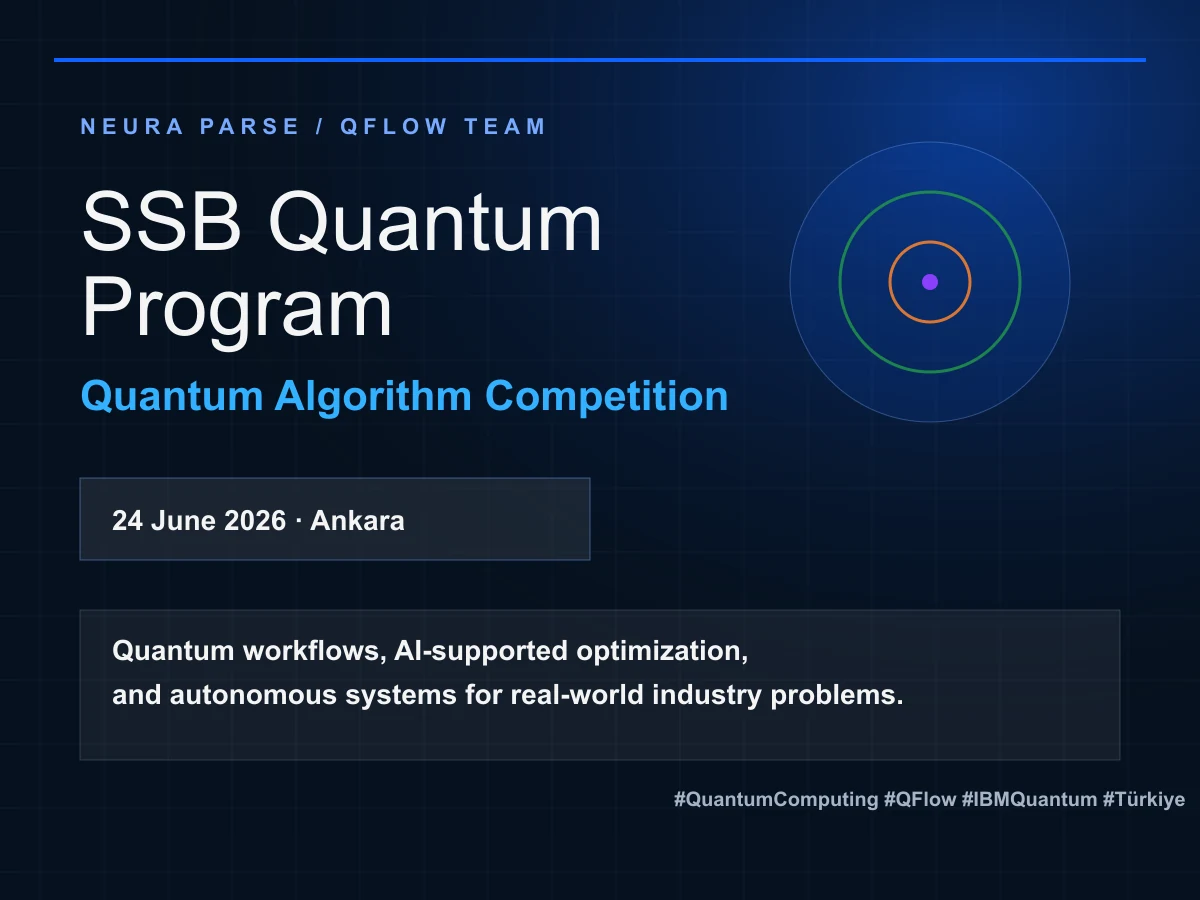 NEURA PARSE / QFLOW TEAM

SSB Quantum Program

Quantum Algorithm Competition

24 June 2026 · Ankara

Quantum workflows, AI-supported optimization, and autonomous systems for real-world industry problems.

#QuantumComputing #QFlow #IBMQuantum #Türkiye